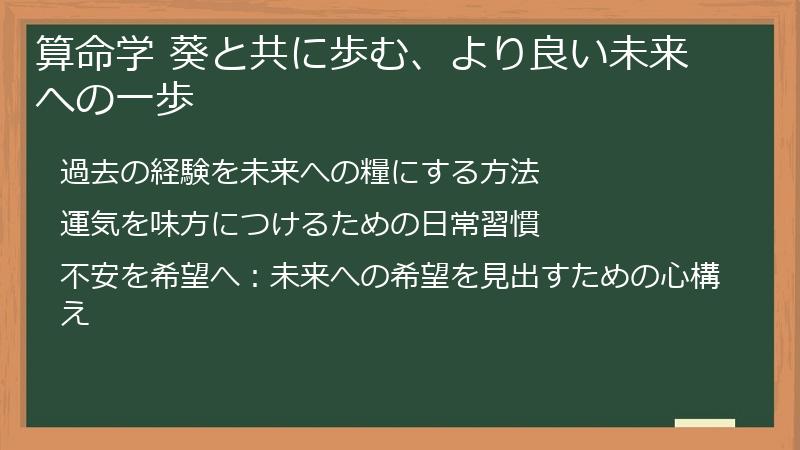 算命学 葵と共に歩む、より良い未来への一歩

過去の経験を未来への糧にする方法

運気を味方につけるための日常習慣

不安を希望へ：未来への希望を見出すための心構え